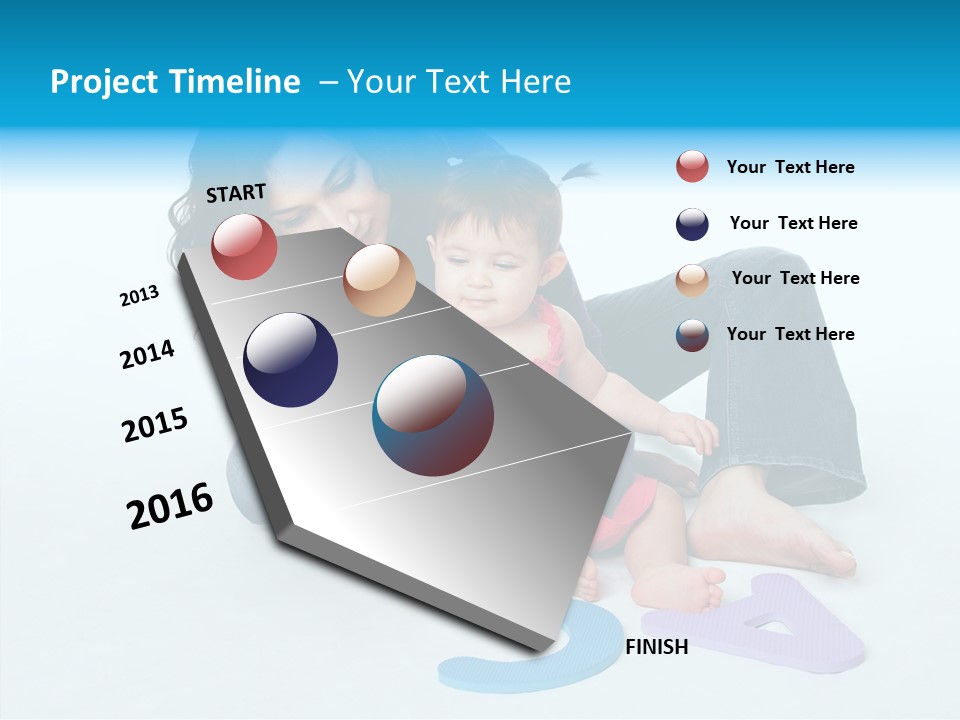 Project Timeline – Your Text Here

START

2013

2014

2015

2016

FINISH

Your Text Here

Your Text Here

Your Text Here

Your Text Here